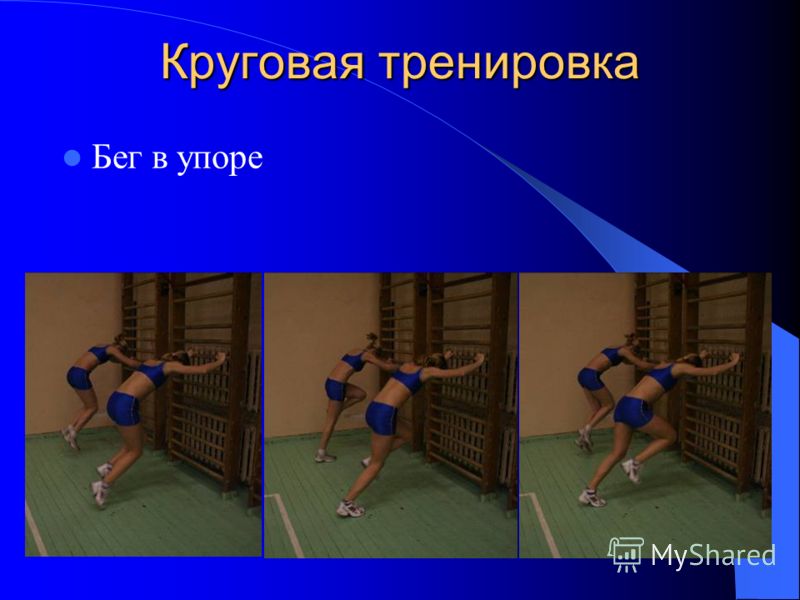 Круговая тренировка

Бег в упоре

MyShared